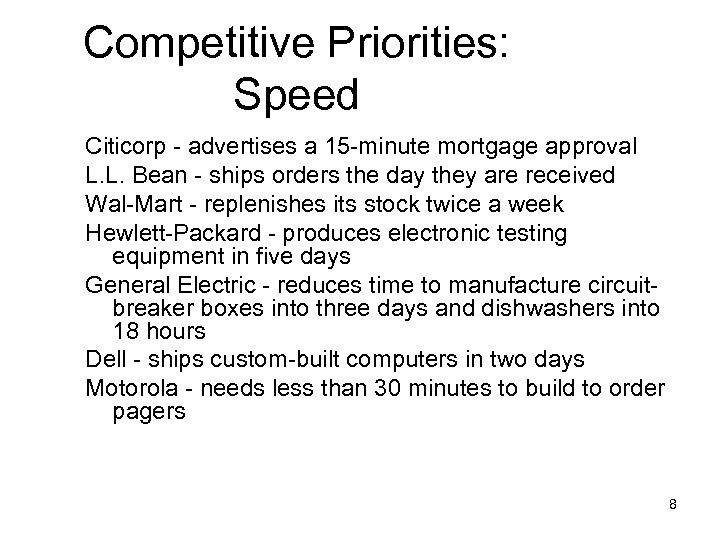 Competitive Priorities: Speed

Citicorp - advertises a 15-minute mortgage approval

L.L. Bean - ships orders the day they are received

Wal-Mart - replenishes its stock twice a week

Hewlett-Packard - produces electronic testing equipment in five days

General Electric - reduces time to manufacture circuit-breaker boxes into three days and dishwashers into 18 hours

Dell - ships custom-built computers in two days

Motorola - needs less than 30 minutes to build to order pagers

8